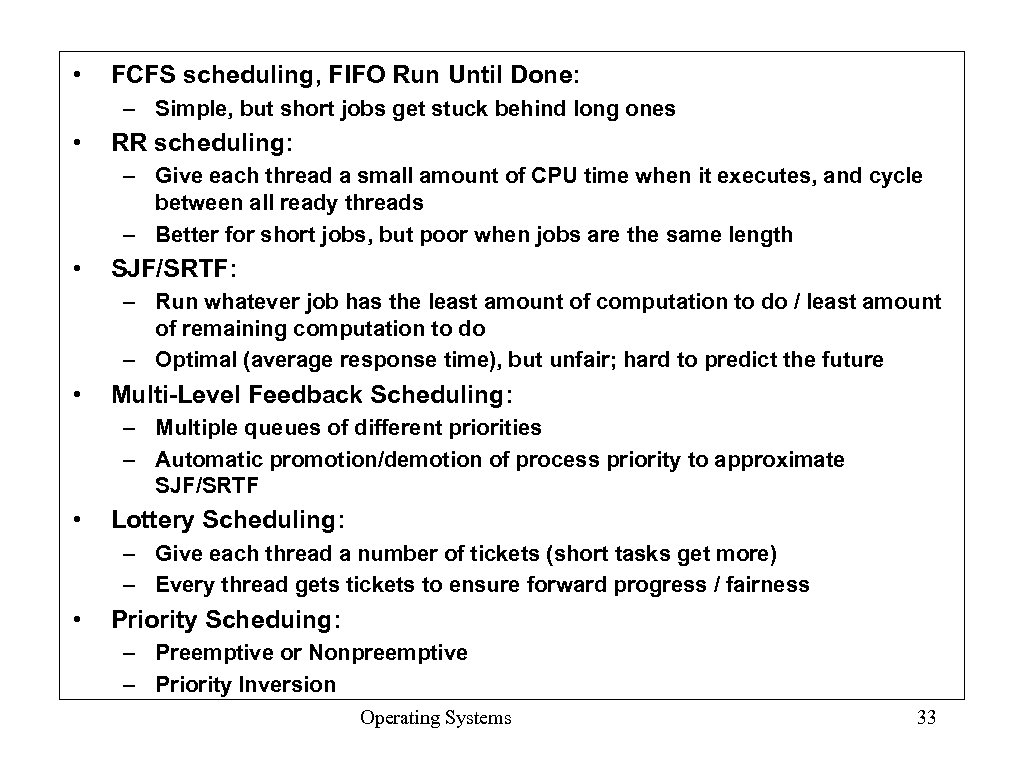 • FCFS scheduling, FIFO Run Until Done:
– Simple, but short jobs get stuck behind long ones

• RR scheduling:
– Give each thread a small amount of CPU time when it executes, and cycle between all ready threads
– Better for short jobs, but poor when jobs are the same length

• SJF/SRTF:
– Run whatever job has the least amount of computation to do / least amount of remaining computation to do
– Optimal (average response time), but unfair; hard to predict the future

• Multi-Level Feedback Scheduling:
– Multiple queues of different priorities
– Automatic promotion/demotion of process priority to approximate SJF/SRTF

• Lottery Scheduling:
– Give each thread a number of tickets (short tasks get more)
– Every thread gets tickets to ensure forward progress / fairness

• Priority Scheduing:
– Preemptive or Nonpreemptive
– Priority Inversion

Operating Systems 33